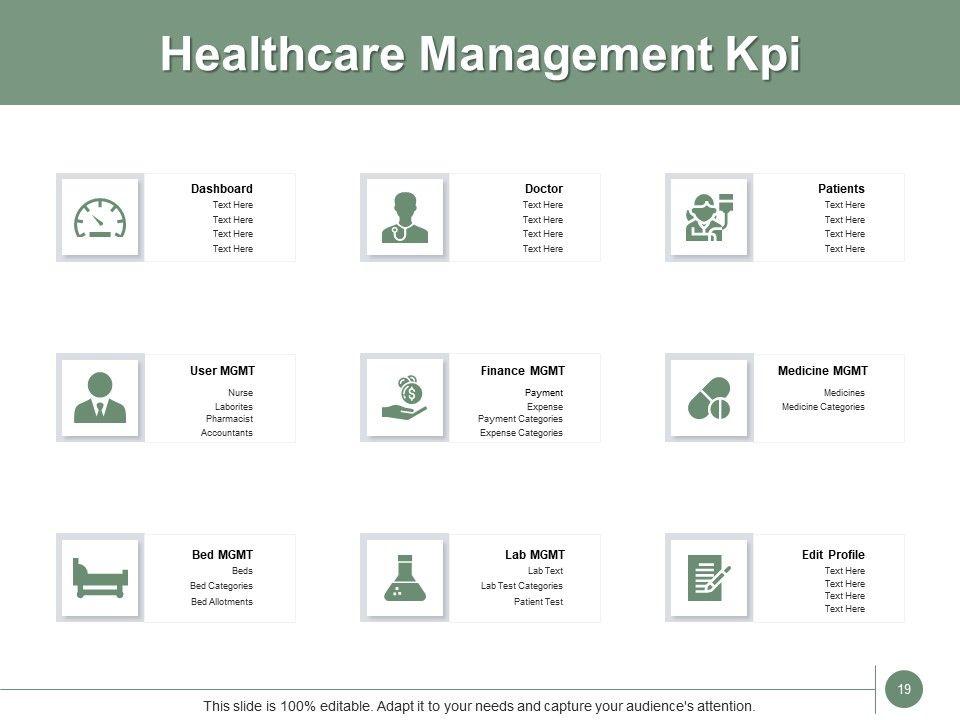 Healthcare Management Kpi

Dashboard
Text Here
Text Here
Text Here
Text Here

Doctor
Text Here
Text Here
Text Here
Text Here

Patients
Text Here
Text Here
Text Here
Text Here

User MGMT
Nurse
Laborites
Pharmacist
Accountants

Finance MGMT
Payment
Expense
Payment Categories
Expense Categories

Medicine MGMT
Medicines
Medicine Categories

Bed MGMT
Beds
Bed Categories
Bed Allotments

Lab MGMT
Lab Text
Lab Test Categories
Patient Test

Edit Profile
Text Here
Text Here
Text Here
Text Here

This slide is 100% editable. Adapt it to your needs and capture your audience's attention.

19